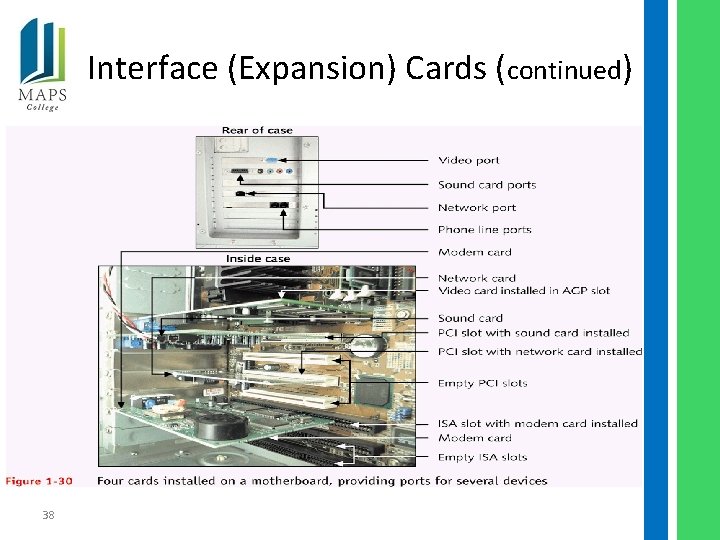 MAPS
College

Interface (Expansion) Cards (continued)

Rear of case

Video port
Sound card ports
Network port
Phone line ports
Modem card

Inside case

Network card
Video card installed in AGP slot
Sound card
PCI slot with sound card installed
PCI slot with network card installed
Empty PCI slots
ISA slot with modem card installed
Modem card
Empty ISA slots

Figure 1-30 Four cards installed on a motherboard, providing ports for several devices

38